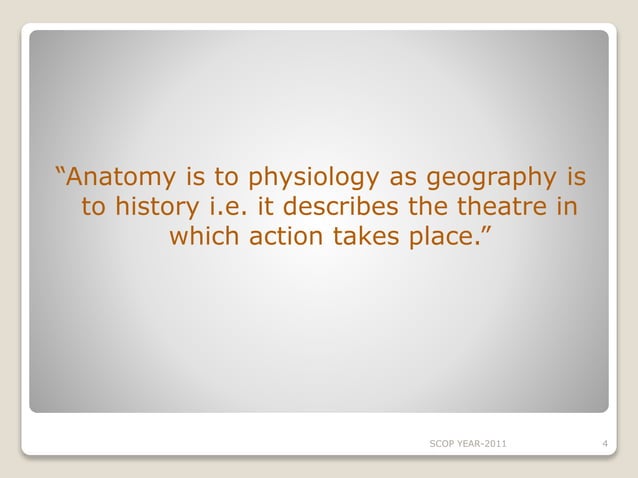 “Anatomy is to physiology as geography is to history i.e. it describes the theatre in which action takes place.”

SCOP YEAR-2011

4